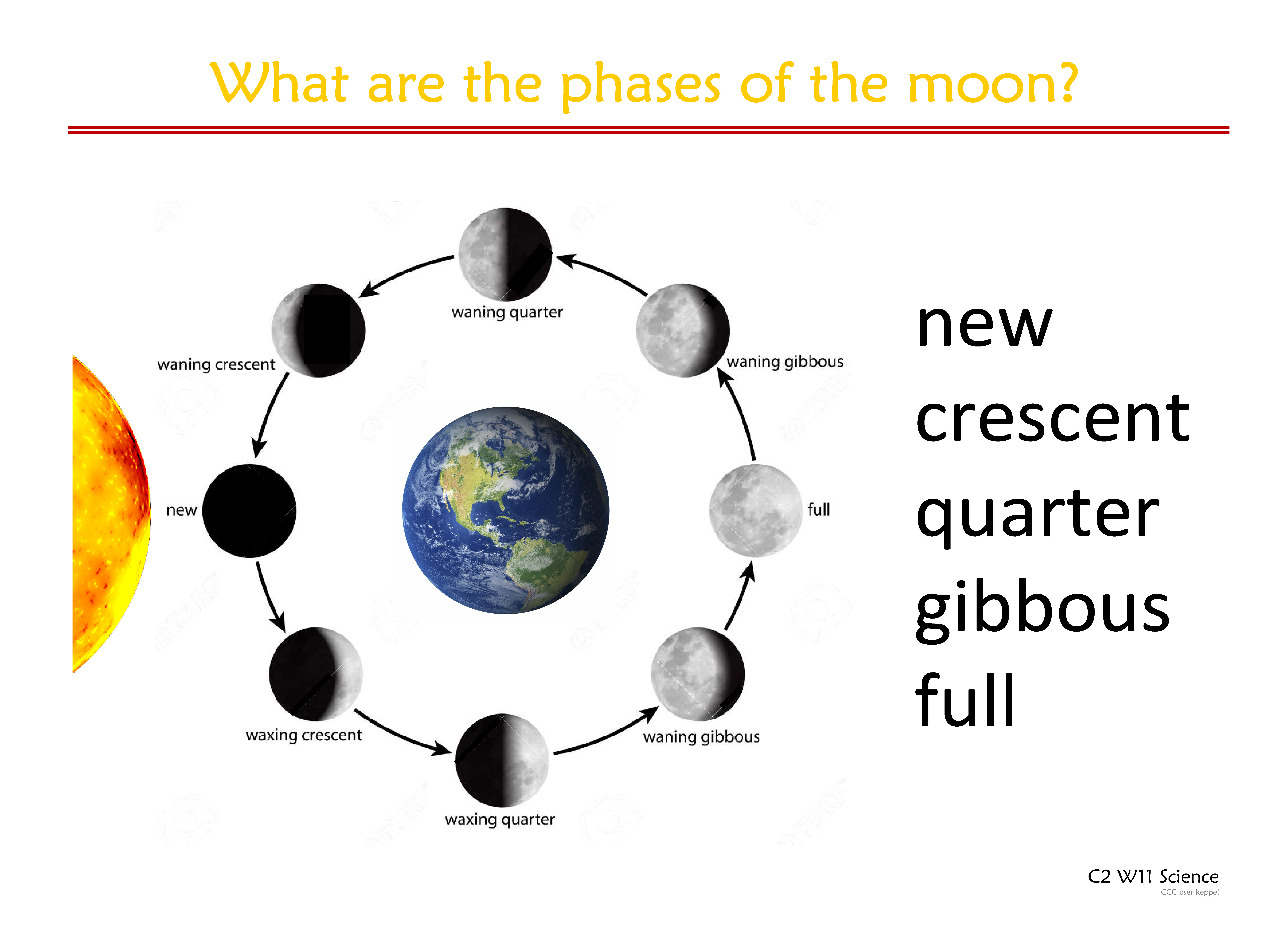 What are the phases of the moon?

waning quarter

waning crescent

waning gibbous

new

full

waxing crescent

waning gibbous

waxing quarter

new
crescent
quarter
gibbous
full

C2 W11 Science
CCC user keppel